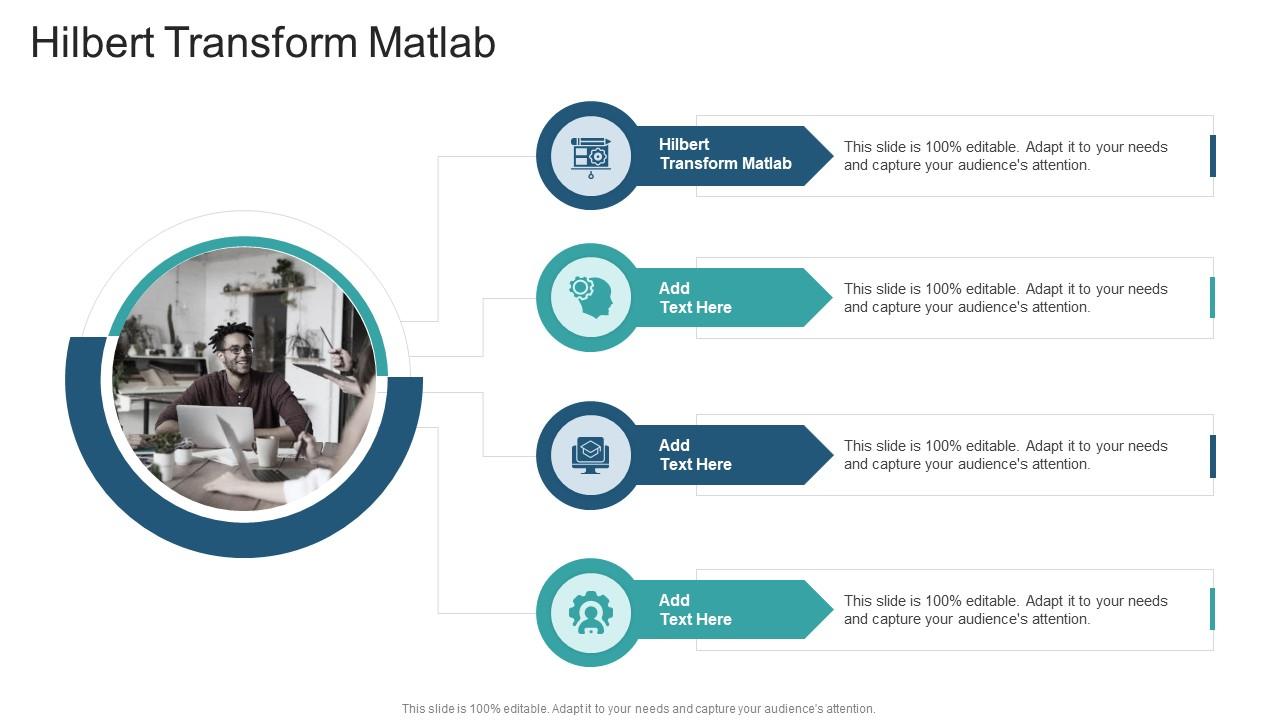 Hilbert Transform Matlab

Hilbert Transform Matlab

This slide is 100% editable. Adapt it to your needs and capture your audience's attention.

Add Text Here

This slide is 100% editable. Adapt it to your needs and capture your audience's attention.

Add Text Here

This slide is 100% editable. Adapt it to your needs and capture your audience's attention.

Add Text Here

This slide is 100% editable. Adapt it to your needs and capture your audience's attention.

This slide is 100% editable. Adapt it to your needs and capture your audience's attention.